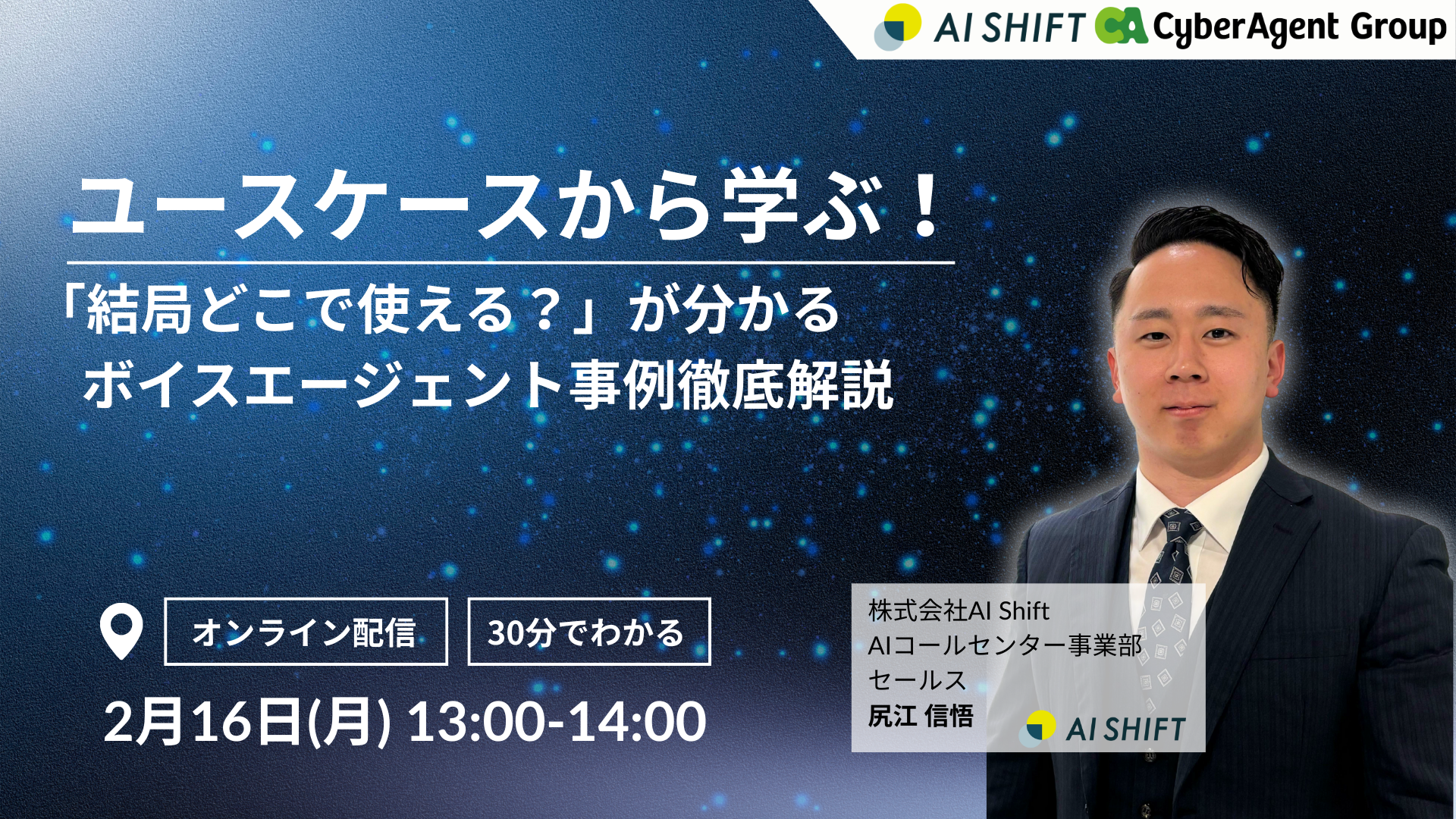 AI SHIFT CA CyberAgent Group

ユースケースから学ぶ！

「結局どこで使える？」が分かる
ボイスエージェント事例徹底解説

オンライン配信

30分でわかる

2月16日(月) 13:00-14:00

株式会社AI Shift
AIコールセンター事業部
セールス
尻江 信悟

AI SHIFT